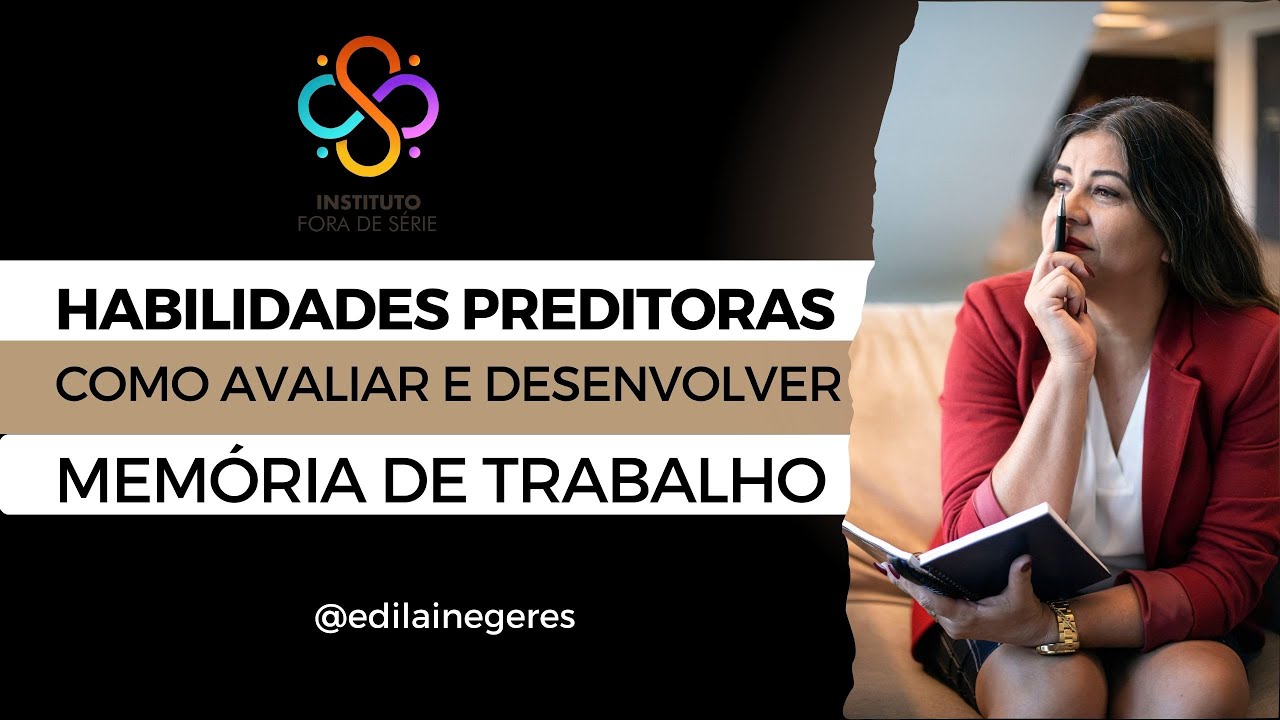 INSTITUTO
FORA DE SÉRIE

HABILIDADES PREDITORAS

COMO AVALIAR E DESENVOLVER

MEMÓRIA DE TRABALHO

@edilainegeres